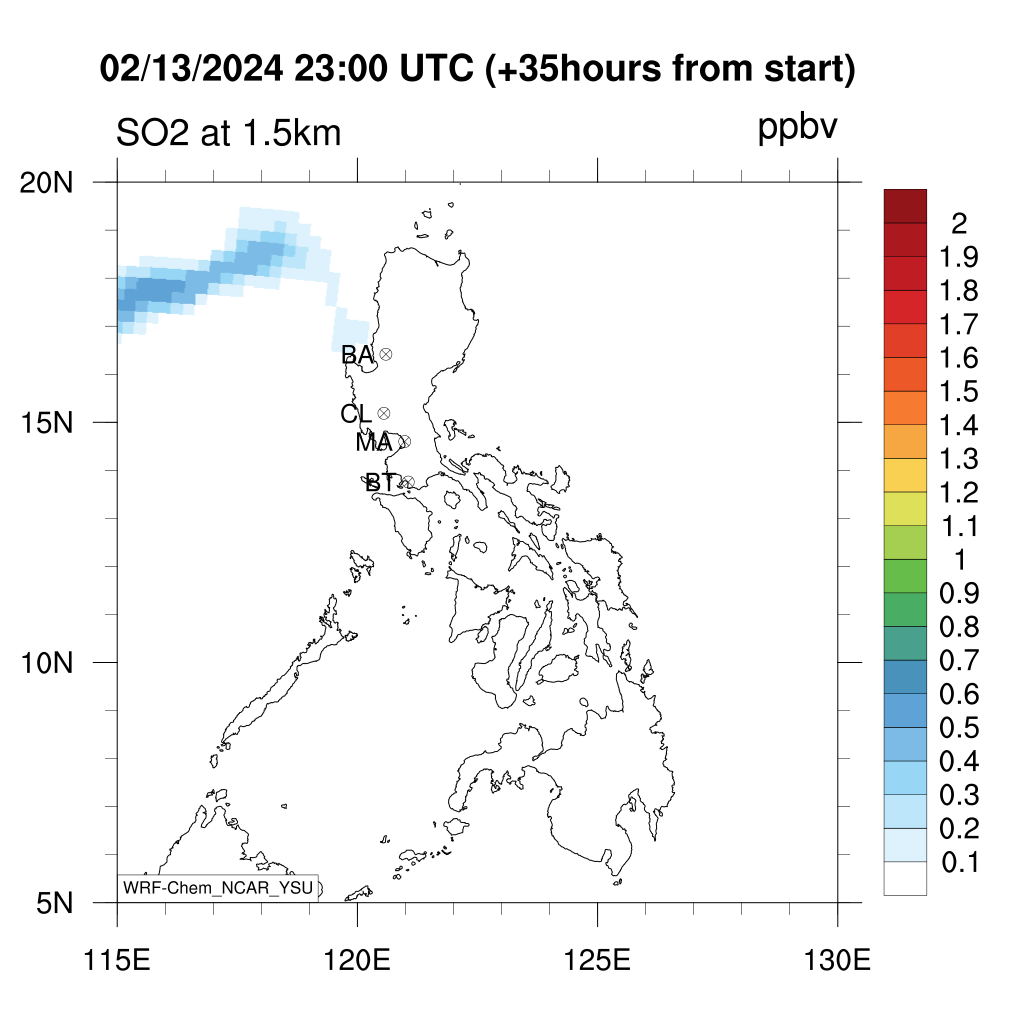 02/13/2024 23:00 UTC (+35hours from start)

SO2 at 1.5km

ppbv

20N
15N
10N
5N

BA
CL
MA
BT

WRF-Chem_NCAR_YSU

115E
120E
125E
130E

2
1.9
1.8
1.7
1.6
1.5
1.4
1.3
1.2
1.1
1
0.9
0.8
0.7
0.6
0.5
0.4
0.3
0.2
0.1